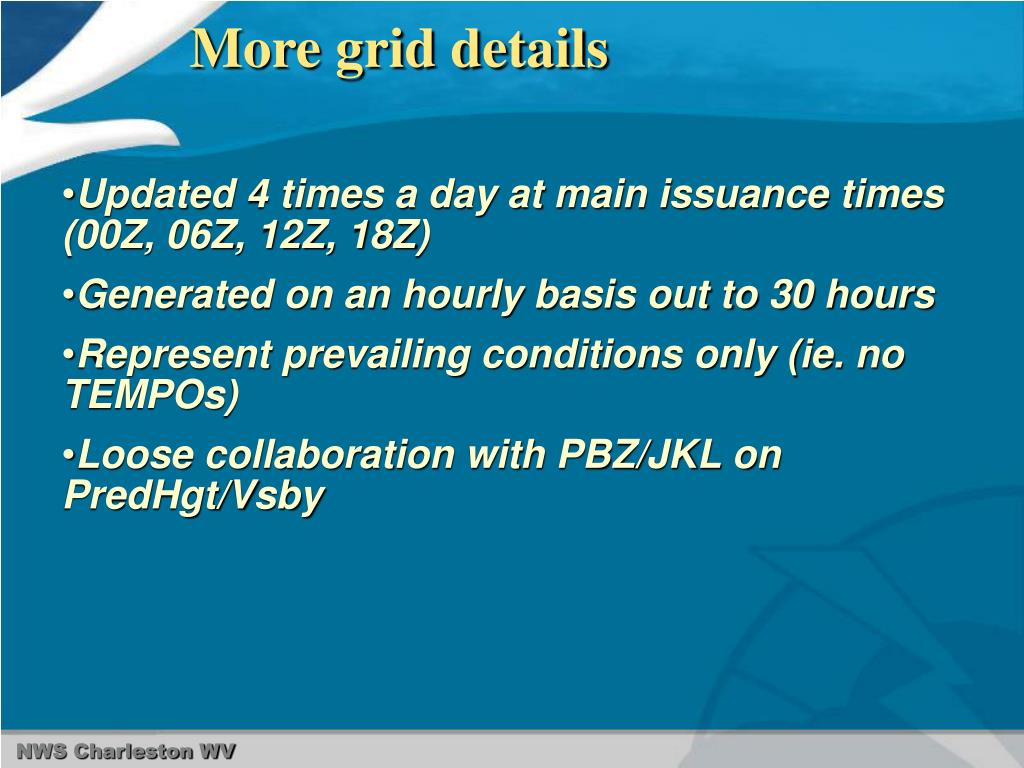 More grid details

•Updated 4 times a day at main issuance times (00Z, 06Z, 12Z, 18Z)

•Generated on an hourly basis out to 30 hours

•Represent prevailing conditions only (ie. no TEMPOs)

•Loose collaboration with PBZ/JKL on PredHgt/Vsby

NWS Charleston WV